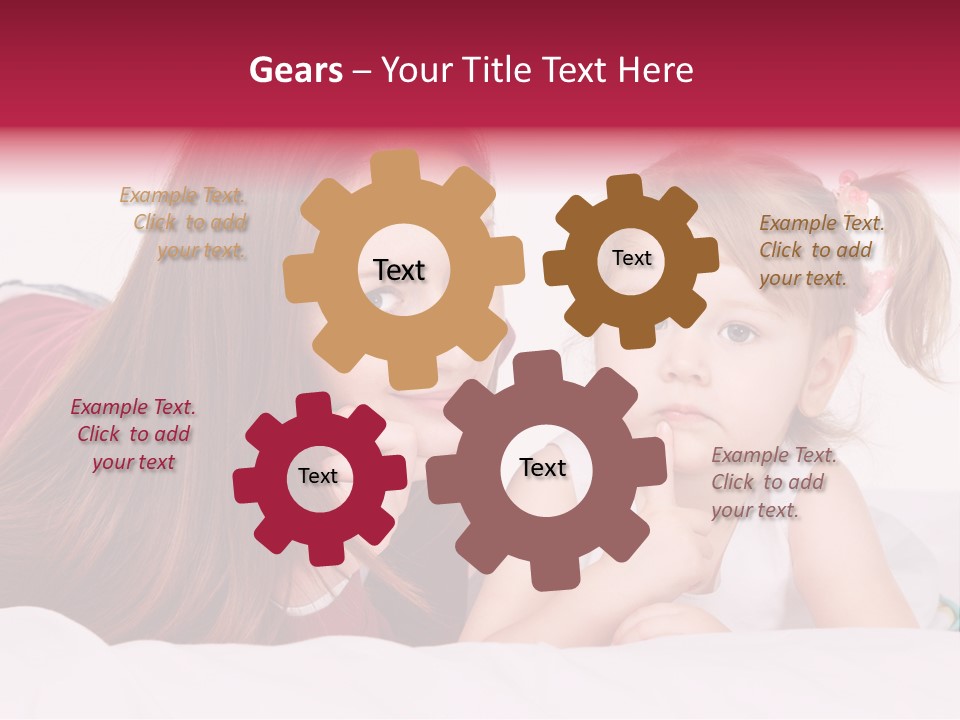 Gears – Your Title Text Here

Example Text. Click to add your text.

Text

Text

Example Text. Click to add your text.

Example Text. Click to add your text

Text

Text

Example Text. Click to add your text.